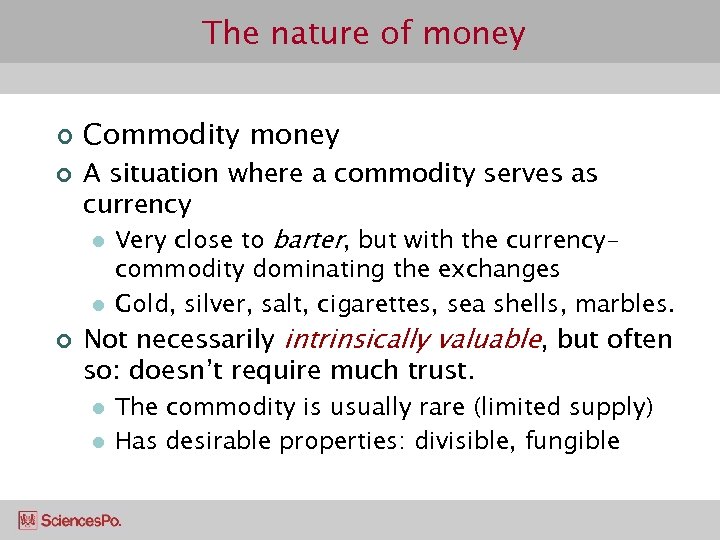 The nature of money

Commodity money

A situation where a commodity serves as currency

Very close to barter, but with the currency-commodity dominating the exchanges

Gold, silver, salt, cigarettes, sea shells, marbles.

Not necessarily intrinsically valuable, but often so: doesn't require much trust.

The commodity is usually rare (limited supply)

Has desirable properties: divisible, fungible

SciencesPo.